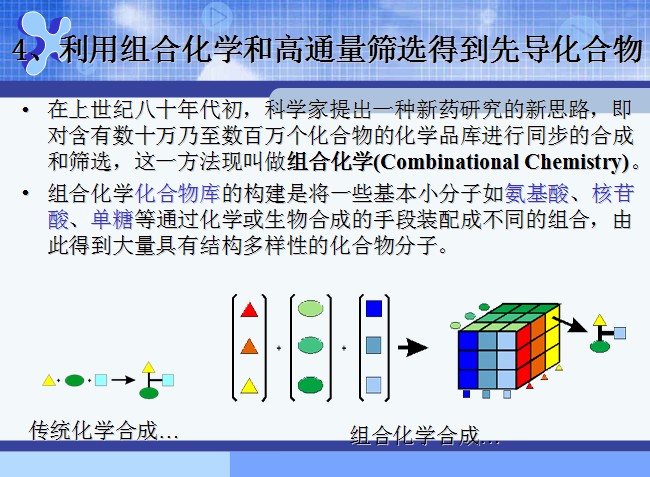 4、利用组合化学和高通量筛选得到先导化合物

• 在上世纪八十年代初，科学家提出一种新药研究的新思路，即对含有数十万乃至数百万个化合物的化学品库进行同步的合成和筛选，这一方法现叫做组合化学(Combinational Chemistry)。

• 组合化学化合物库的构建是将一些基本小分子如氨基酸、核苷酸、单糖等通过化学或生物合成的手段装配成不同的组合，由此得到大量具有结构多样性的化合物分子。

传统化学合成...

组合化学合成...